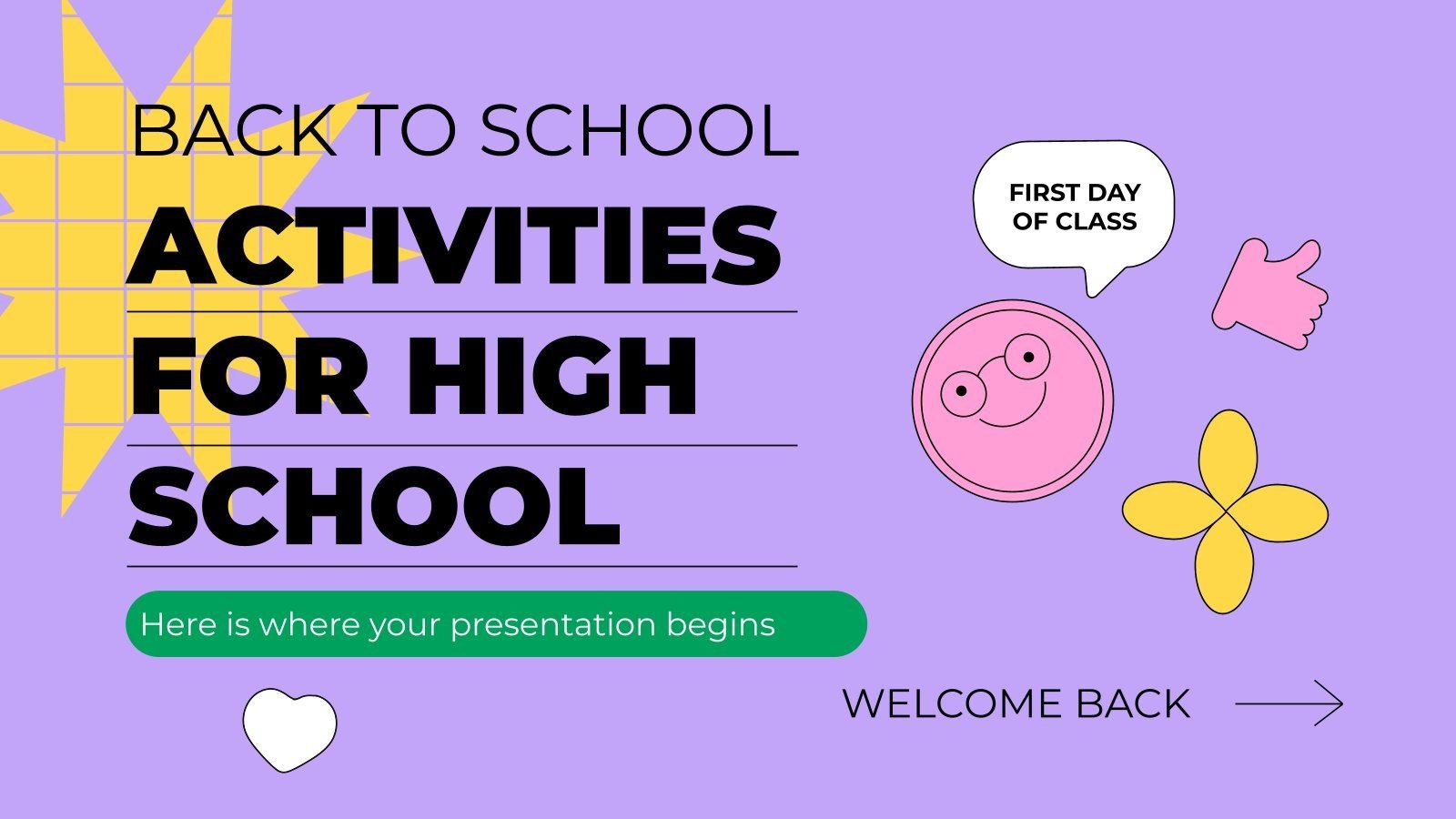 BACK TO SCHOOL
ACTIVITIES FOR HIGH SCHOOL

Here is where your presentation begins

FIRST DAY OF CLASS

WELCOME BACK